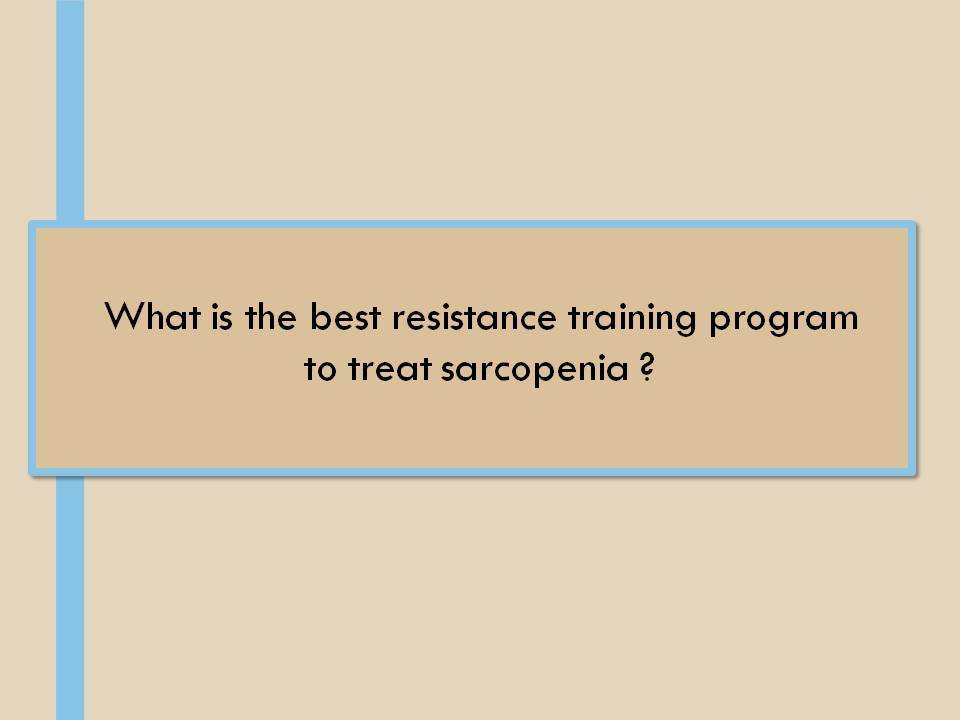 What is the best resistance training program to treat sarcopenia ?